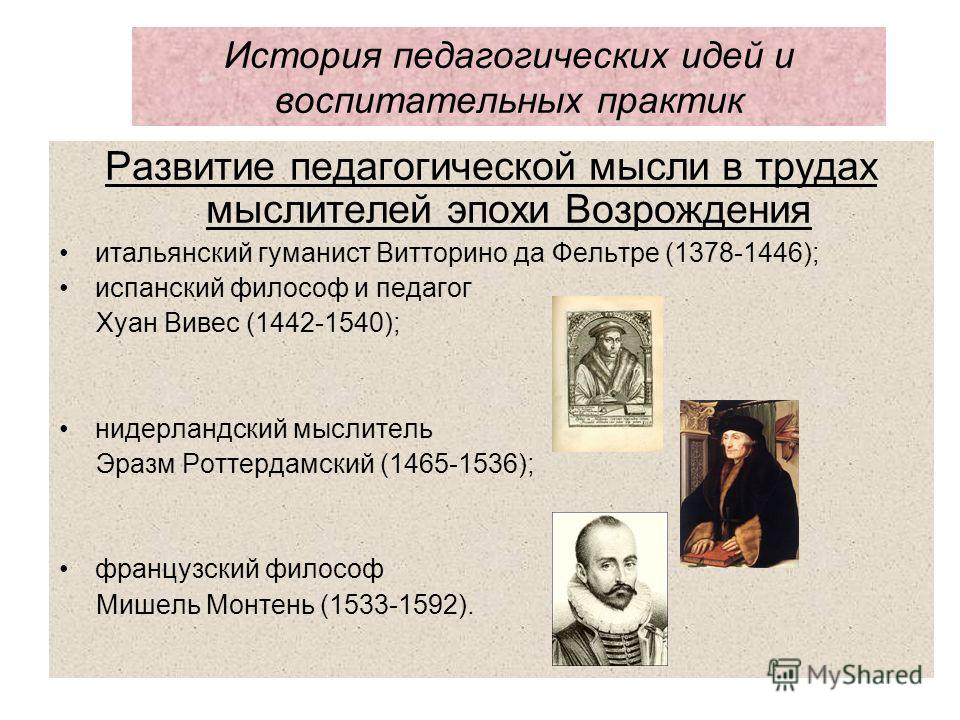 История педагогических идей и воспитательных практик

Развитие педагогической мысли в трудах мыслителей эпохи Возрождения

• итальянский гуманист Витторино да Фельтре (1378-1446);
• испанский философ и педагог Хуан Вивес (1442-1540);

• нидерландский мыслитель Эразм Роттердамский (1465-1536);

• французский философ Мишель Монтень (1533-1592).

MyShared